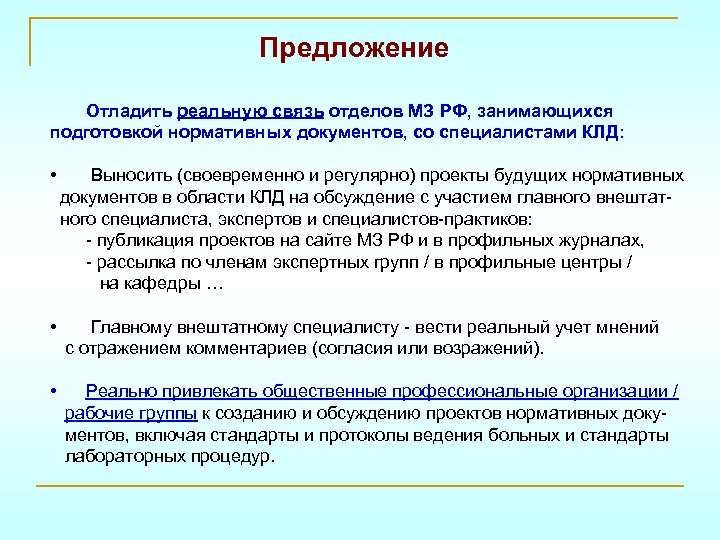 Предложение

Отладить реальную связь отделов МЗ РФ, занимающихся подготовкой нормативных документов, со специалистами КЛД:

• Выносить (своевременно и регулярно) проекты будущих нормативных документов в области КЛД на обсуждение с участием главного внештатного специалиста, экспертов и специалистов-практиков:
- публикация проектов на сайте МЗ РФ и в профильных журналах,
- рассылка по членам экспертных групп / в профильные центры / на кафедры …

• Главному внештатному специалисту - вести реальный учет мнений с отражением комментариев (согласия или возражений).

• Реально привлекать общественные профессиональные организации / рабочие группы к созданию и обсуждению проектов нормативных документов, включая стандарты и протоколы ведения больных и стандарты лабораторных процедур.